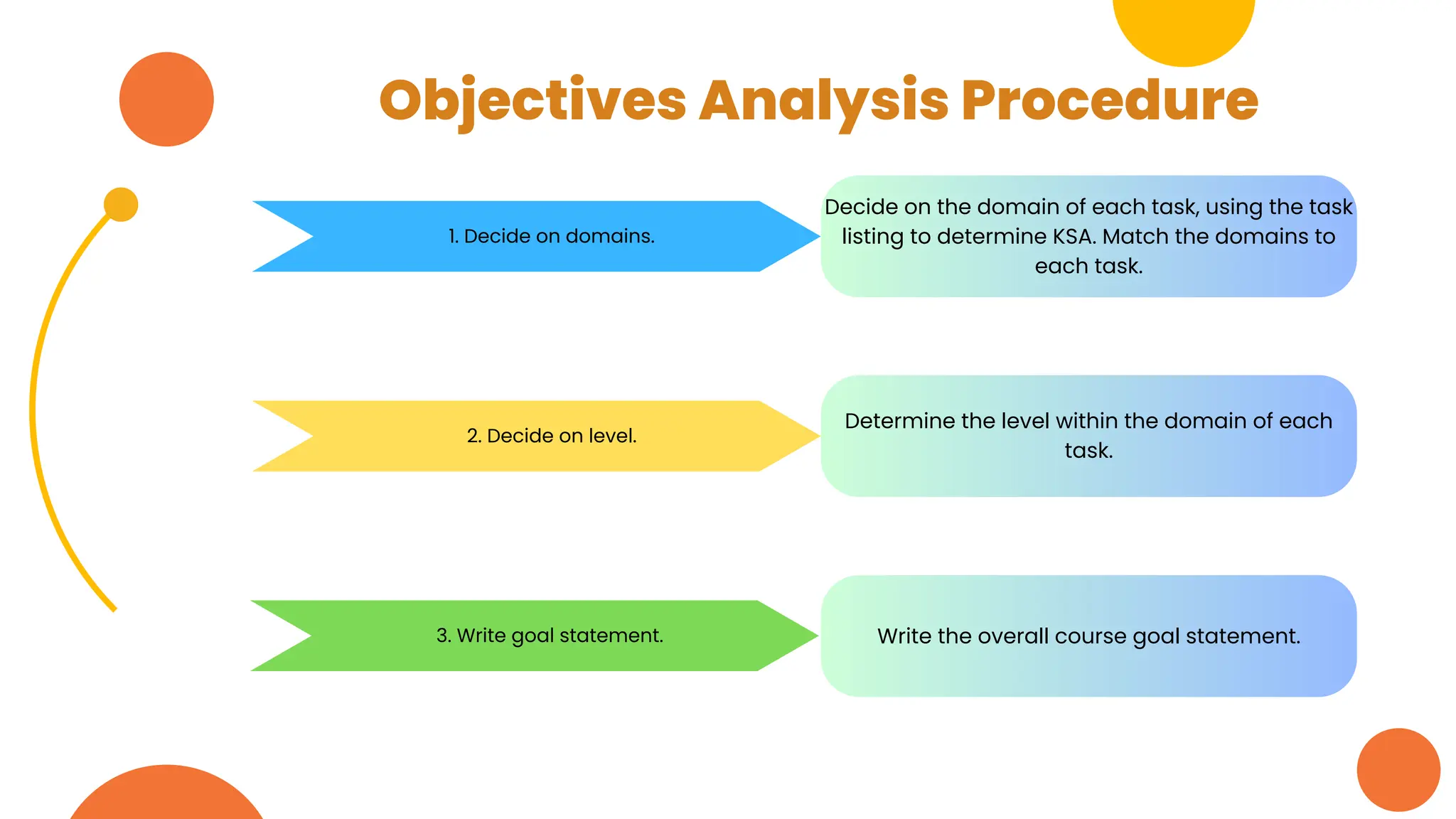 Objectives Analysis Procedure

1. Decide on domains.

Decide on the domain of each task, using the task listing to determine KSA. Match the domains to each task.

2. Decide on level.

Determine the level within the domain of each task.

3. Write goal statement.

Write the overall course goal statement.